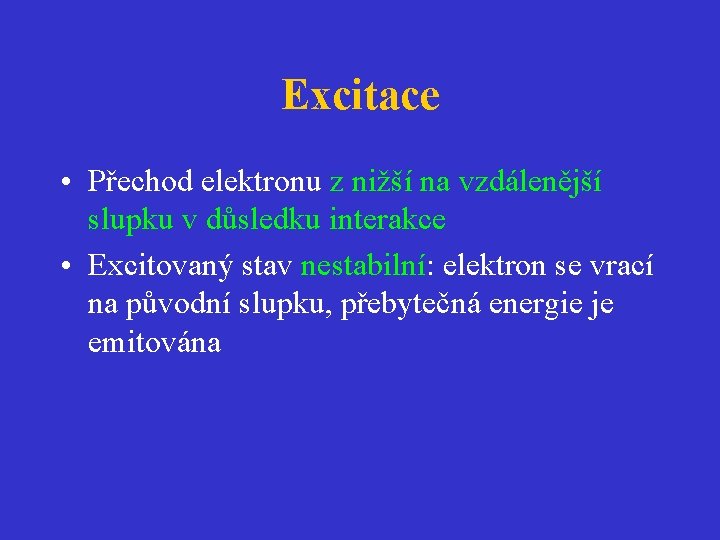 Excitace

• Přechod elektronu z nižší na vzdálenější slupku v důsledku interakce

• Excitovaný stav nestabilní: elektron se vrací na původní slupku, přebytečná energie je emitována